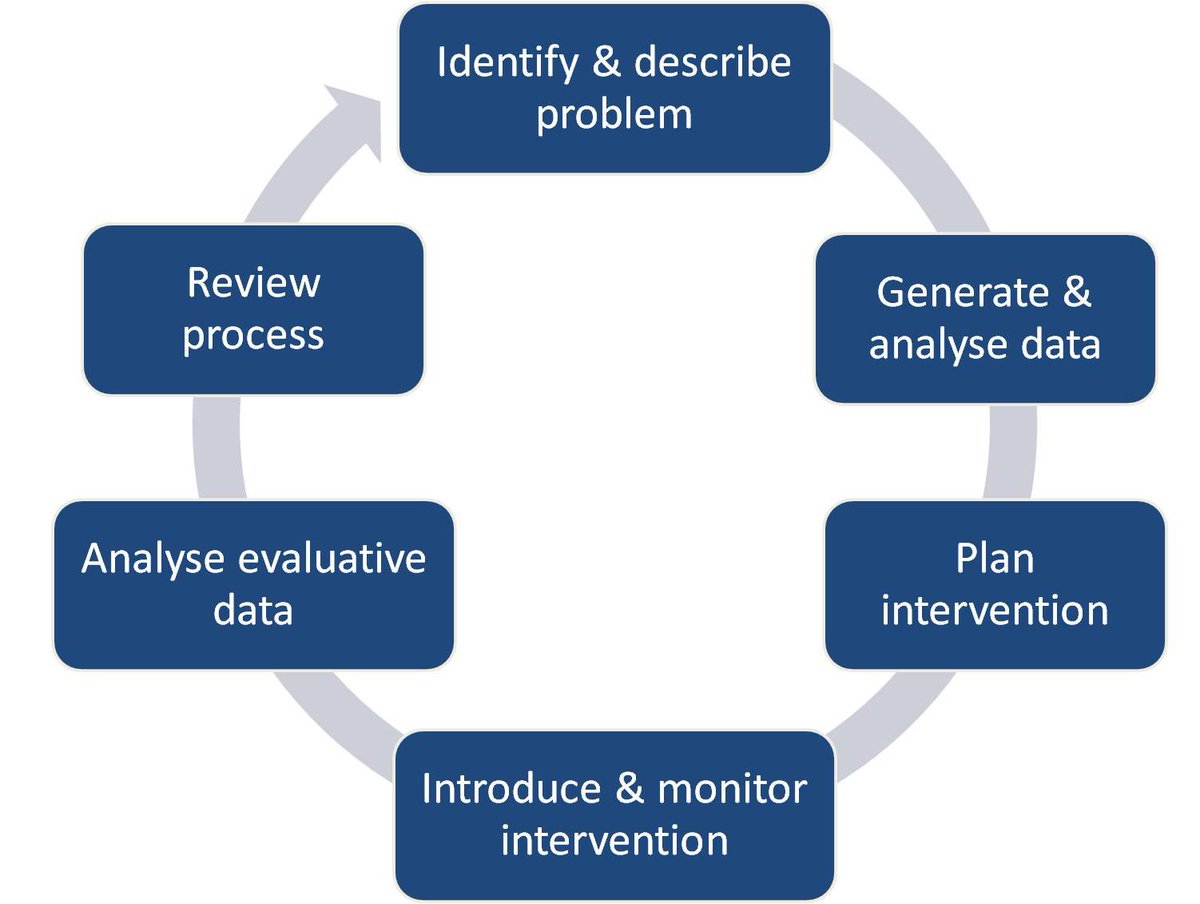 Identify & describe problem

Generate & analyse data

Plan intervention

Introduce & monitor intervention

Analyse evaluative data

Review process